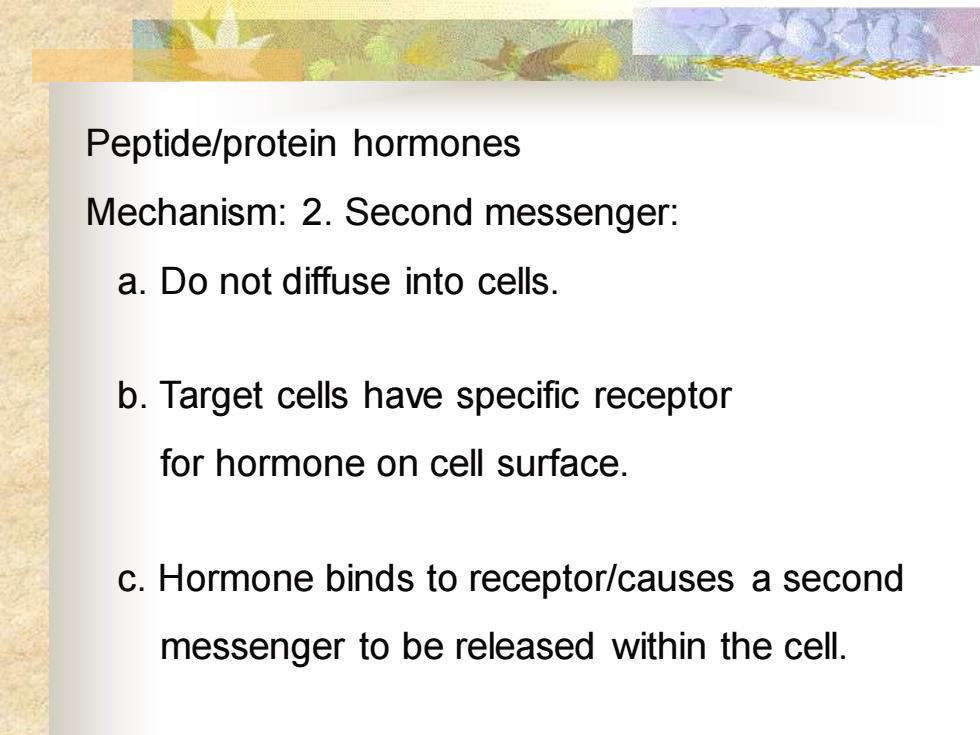 Peptide/protein hormones

Mechanism: 2. Second messenger:

a. Do not diffuse into cells.

b. Target cells have specific receptor for hormone on cell surface.

c. Hormone binds to receptor/causes a second messenger to be released within the cell.